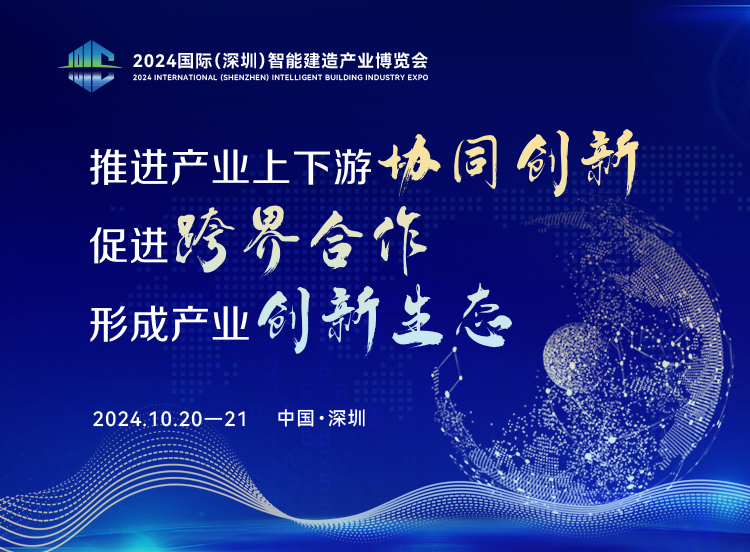 2024国际(深圳)智能建造产业博览会
2024 INTERNATIONAL (SHENZHEN) INTELLIGENT BUILDING INDUSTRY EXPO

推进产业上下游协同创新
促进跨界合作
形成产业创新生态

2024.10.20—21 中国·深圳